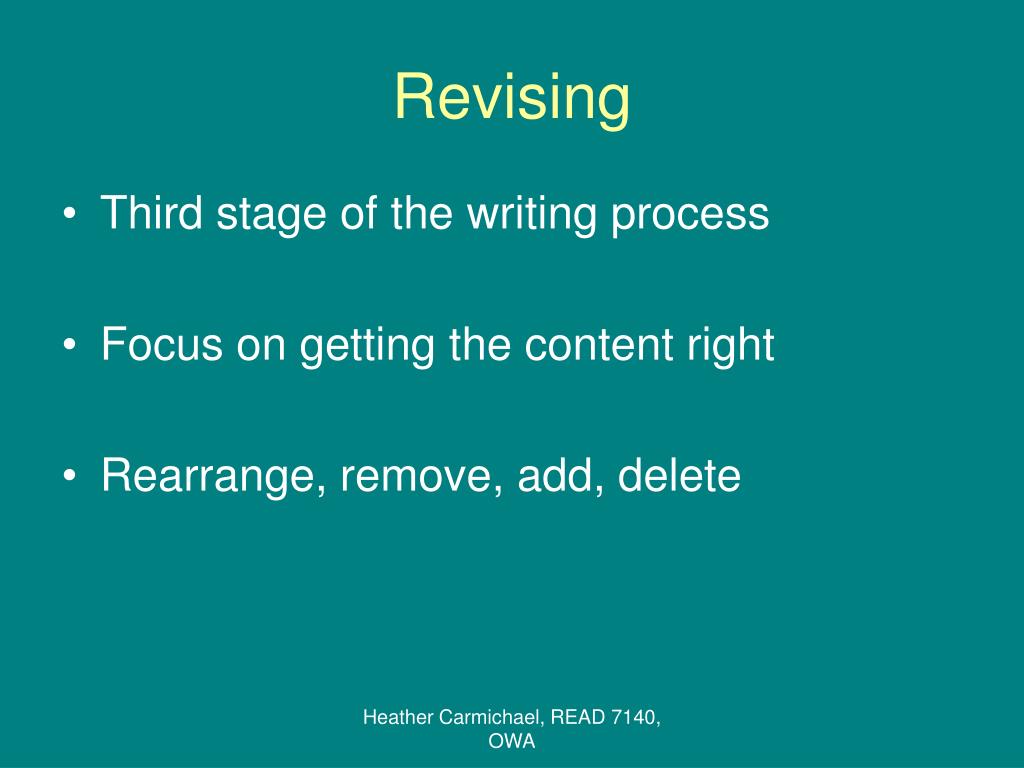 Revising

• Third stage of the writing process

• Focus on getting the content right

• Rearrange, remove, add, delete

Heather Carmichael, READ 7140, OWA